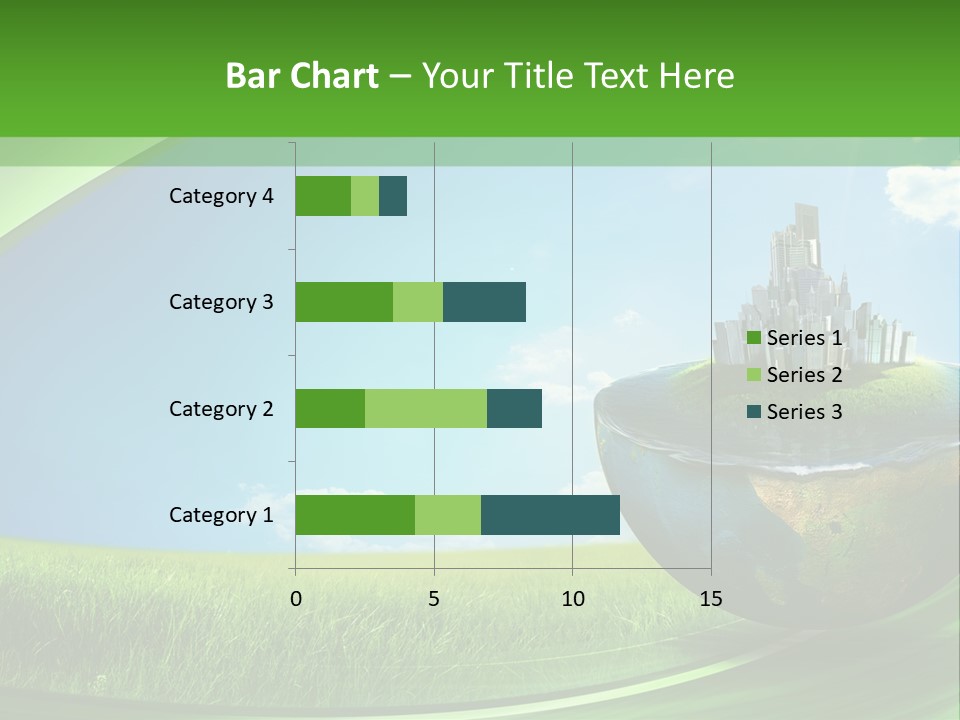 Bar Chart – Your Title Text Here

Category 4
Category 3
Category 2
Category 1

0
5
10
15

Series 1
Series 2
Series 3